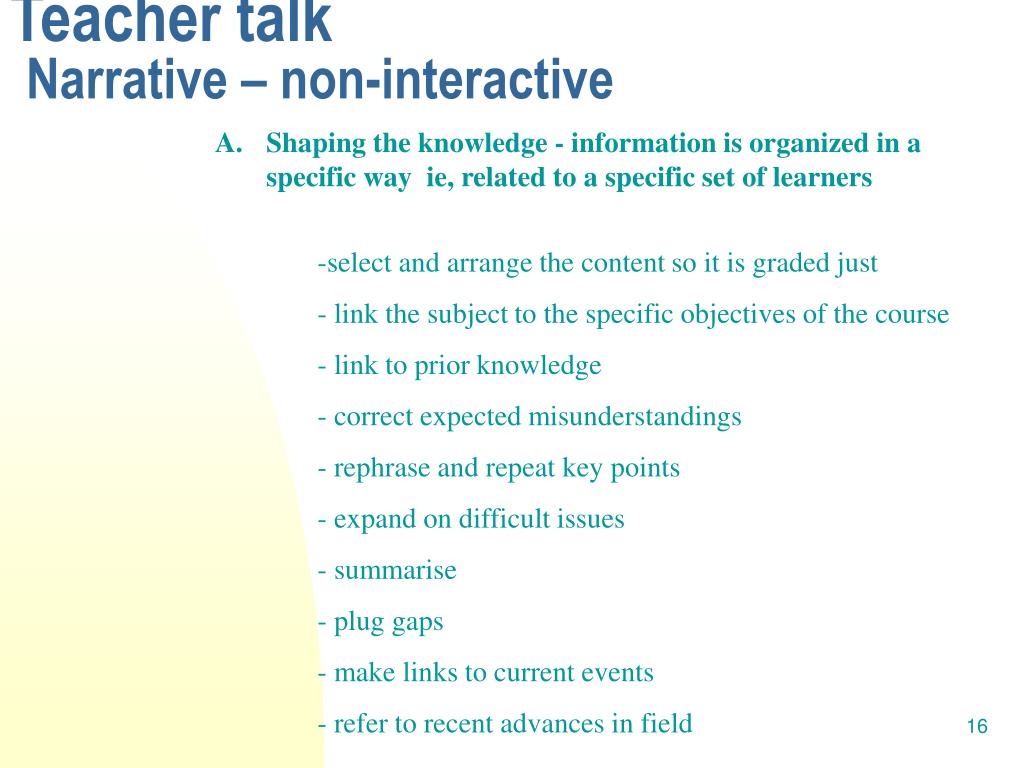 Teacher talk
Narrative – non-interactive

A. Shaping the knowledge - information is organized in a specific way ie, related to a specific set of learners

-select and arrange the content so it is graded just

- link the subject to the specific objectives of the course

- link to prior knowledge

- correct expected misunderstandings

- rephrase and repeat key points

- expand on difficult issues

- summarise

- plug gaps

- make links to current events

- refer to recent advances in field

16